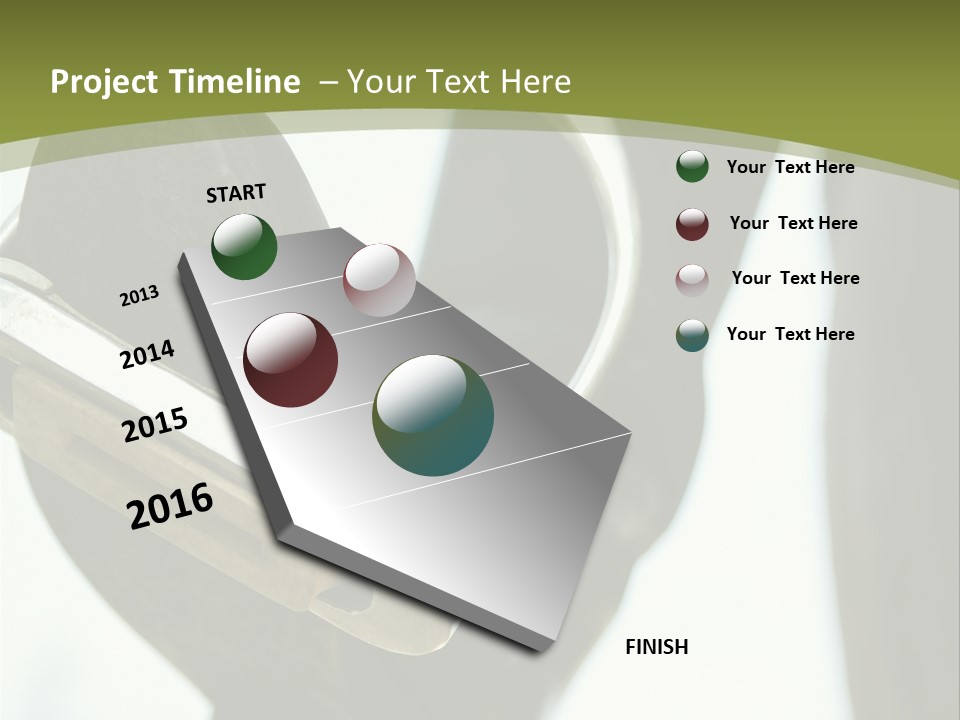 Project Timeline – Your Text Here

START

2013

2014

2015

2016

FINISH

Your Text Here

Your Text Here

Your Text Here

Your Text Here